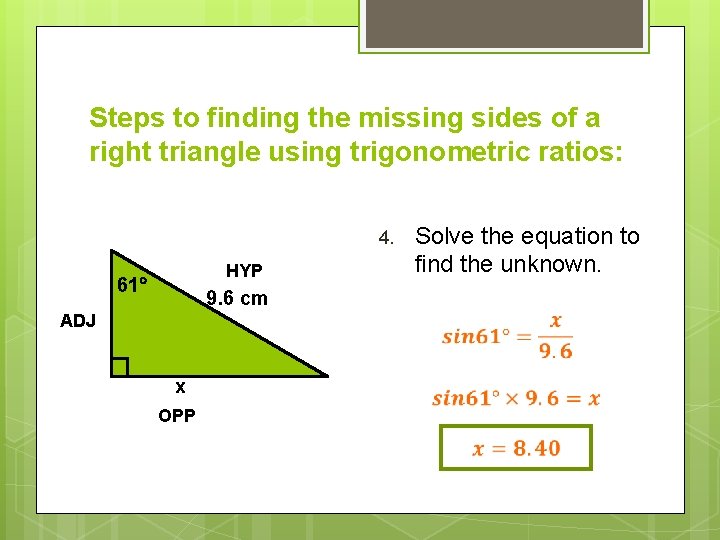 Steps to finding the missing sides of a right triangle using trigonometric ratios:

61°

HYP

9.6 cm

ADJ

x

OPP

4. Solve the equation to find the unknown.

$sin61° = \frac{x}{9.6}$

$sin61° \times 9.6 = x$

$x = 8.40$